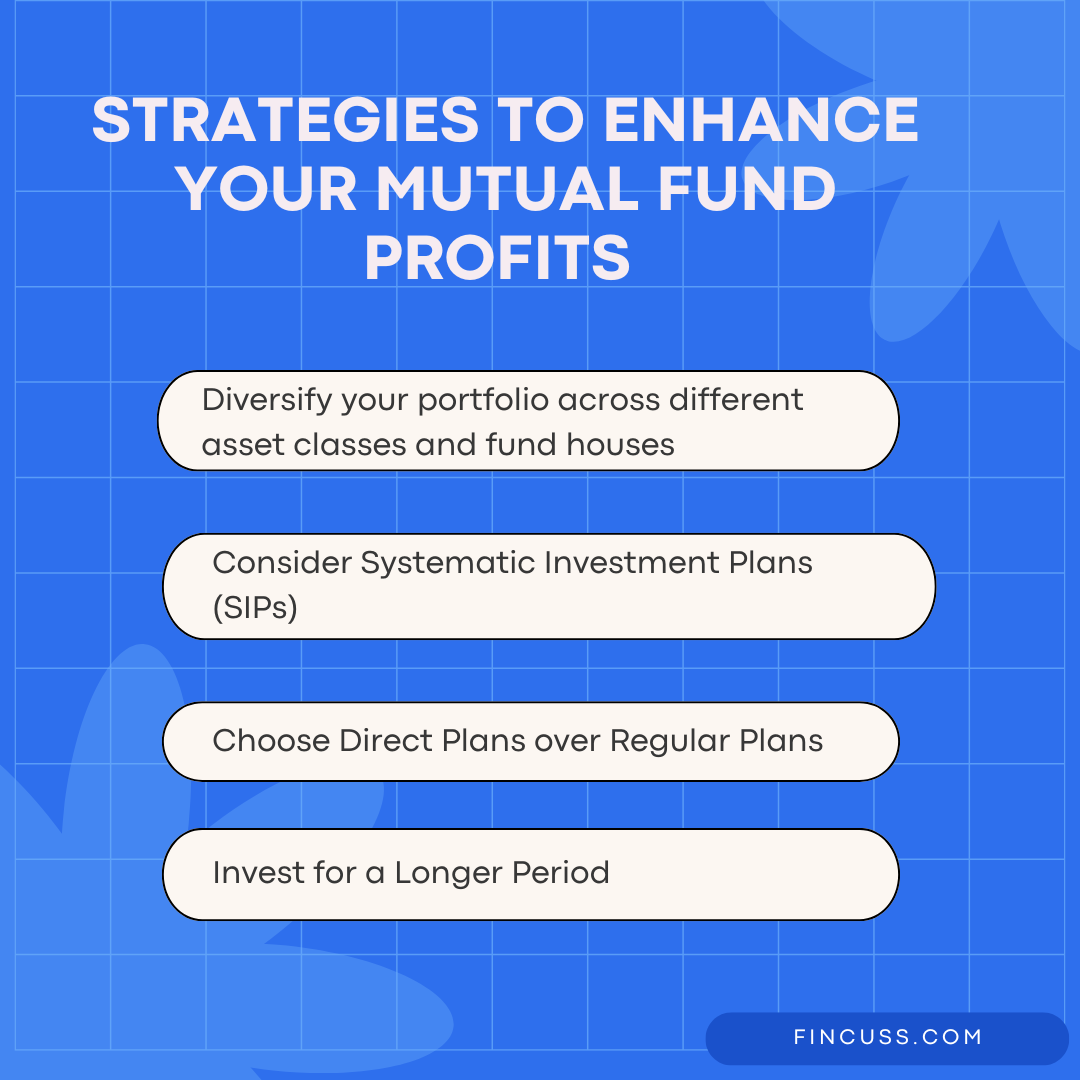 STRATEGIES TO ENHANCE YOUR MUTUAL FUND PROFITS

Diversify your portfolio across different asset classes and fund houses

Consider Systematic Investment Plans (SIPs)

Choose Direct Plans over Regular Plans

Invest for a Longer Period

FINCUSS.COM